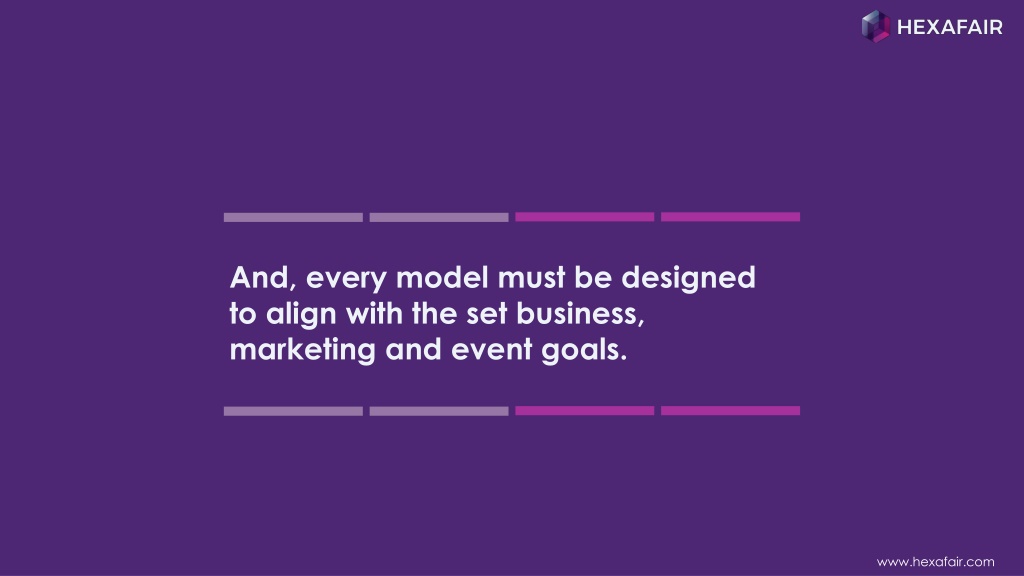 HEXAFAIR

And, every model must be designed to align with the set business, marketing and event goals.

www.hexafair.com